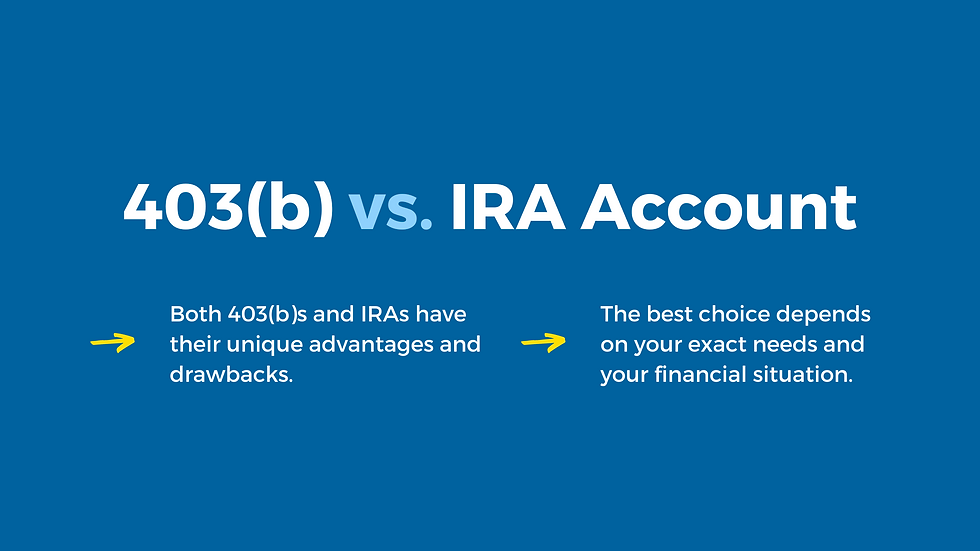 403(b) vs. IRA Account

Both 403(b)s and IRAs have their unique advantages and drawbacks.

The best choice depends on your exact needs and your financial situation.